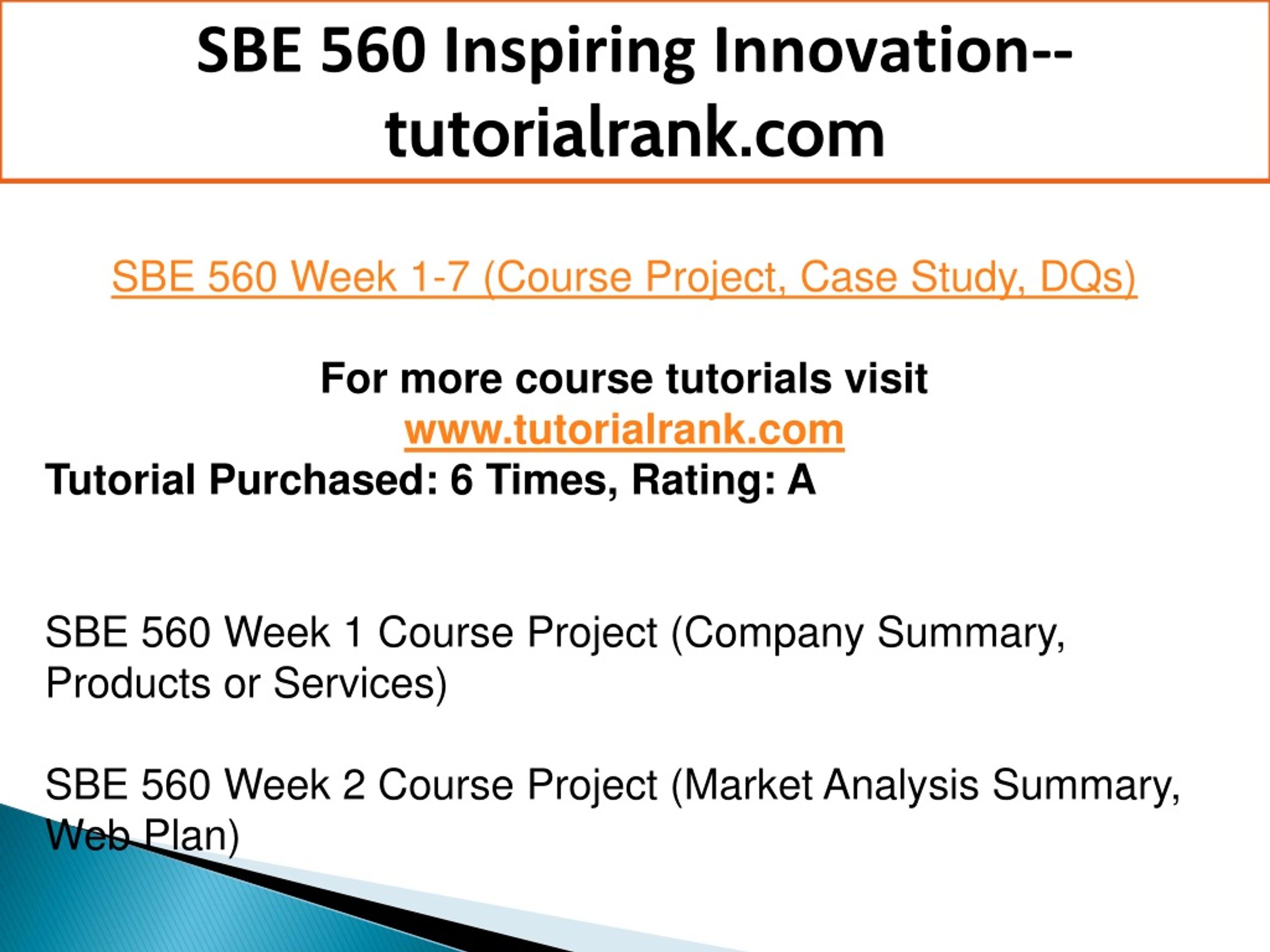 SBE 560 Inspiring Innovation--tutorialrank.com

SBE 560 Week 1-7 (Course Project, Case Study, DQs)

For more course tutorials visit
www.tutorialrank.com
Tutorial Purchased: 6 Times, Rating: A

SBE 560 Week 1 Course Project (Company Summary, Products or Services)

SBE 560 Week 2 Course Project (Market Analysis Summary, Web Plan)